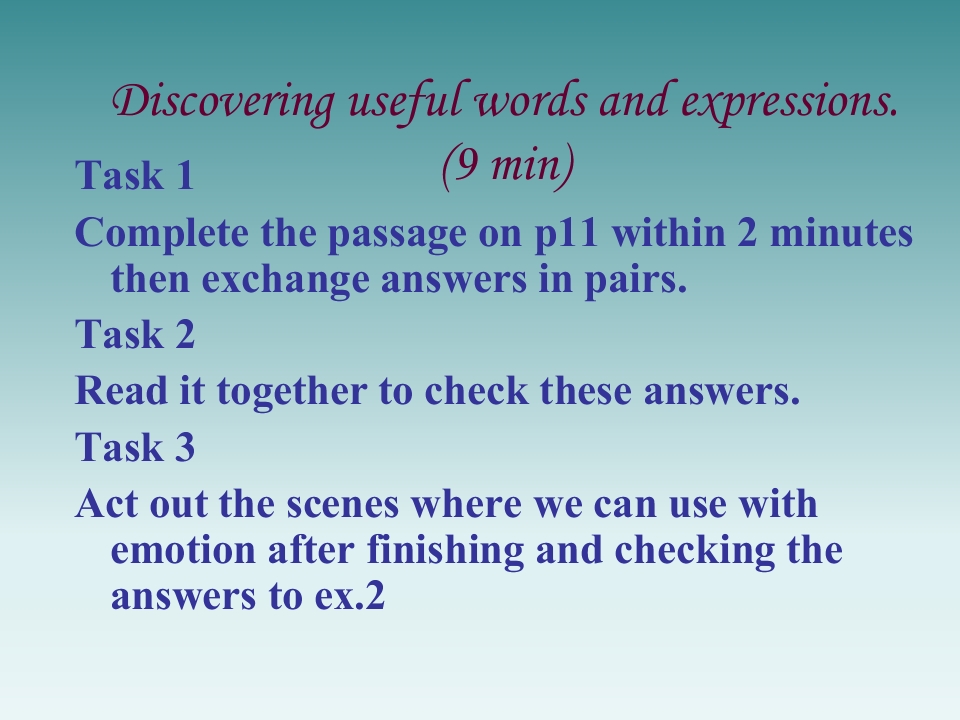 Discovering useful words and expressions.
(9 min)

Task 1

Complete the passage on p11 within 2 minutes then exchange answers in pairs.

Task 2

Read it together to check these answers.

Task 3

Act out the scenes where we can use with emotion after finishing and checking the answers to ex.2